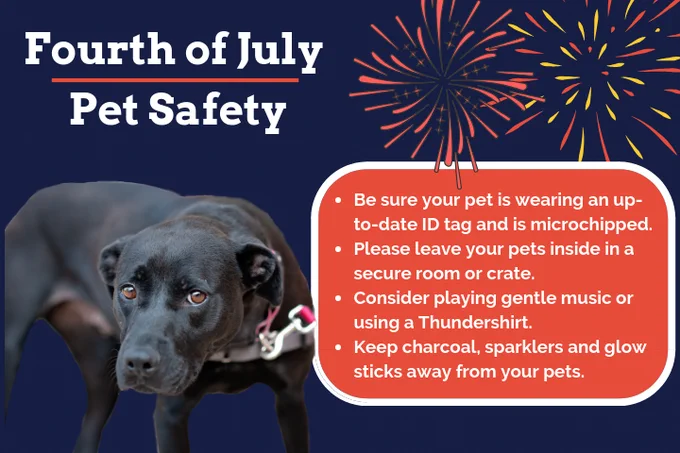 Fourth of July
Pet Safety

- Be sure your pet is wearing an up-to-date ID tag and is microchipped.
- Please leave your pets inside in a secure room or crate.
- Consider playing gentle music or using a Thundershirt.
- Keep charcoal, sparklers and glow sticks away from your pets.